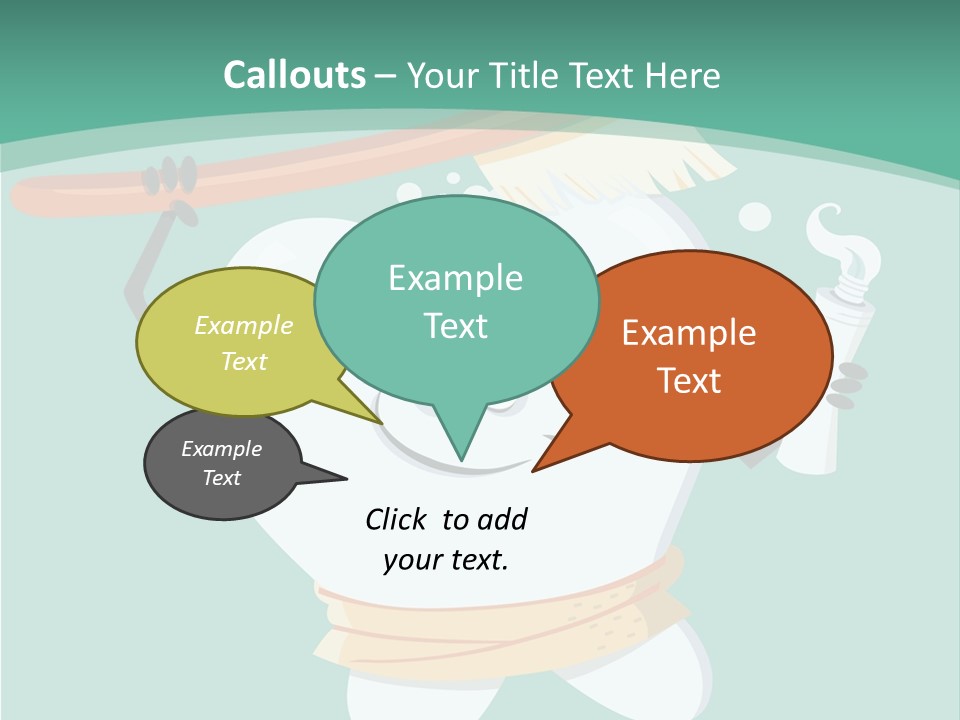 Callouts – Your Title Text Here

Example Text

Example Text

Example Text

Example Text

Click to add your text.